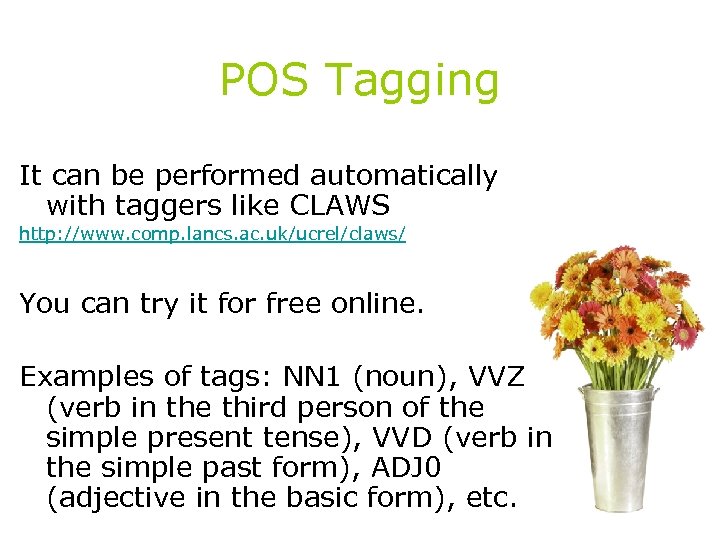 POS Tagging

It can be performed automatically with taggers like CLAWS
http://www.comp.lancs.ac.uk/ucrel/claws/

You can try it for free online.

Examples of tags: NN1 (noun), VVZ (verb in the third person of the simple present tense), VVD (verb in the simple past form), ADJ0 (adjective in the basic form), etc.